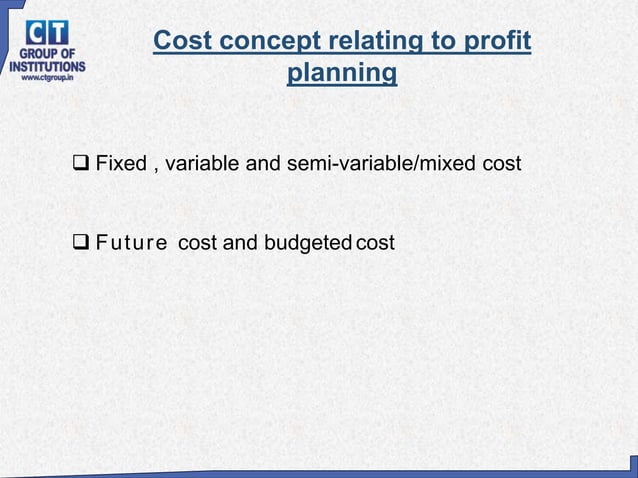 CT
GROUP OF INSTITUTIONS
www.ctgroup.in

Cost concept relating to profit planning

❑ Fixed , variable and semi-variable/mixed cost

❑ Future cost and budgeted cost